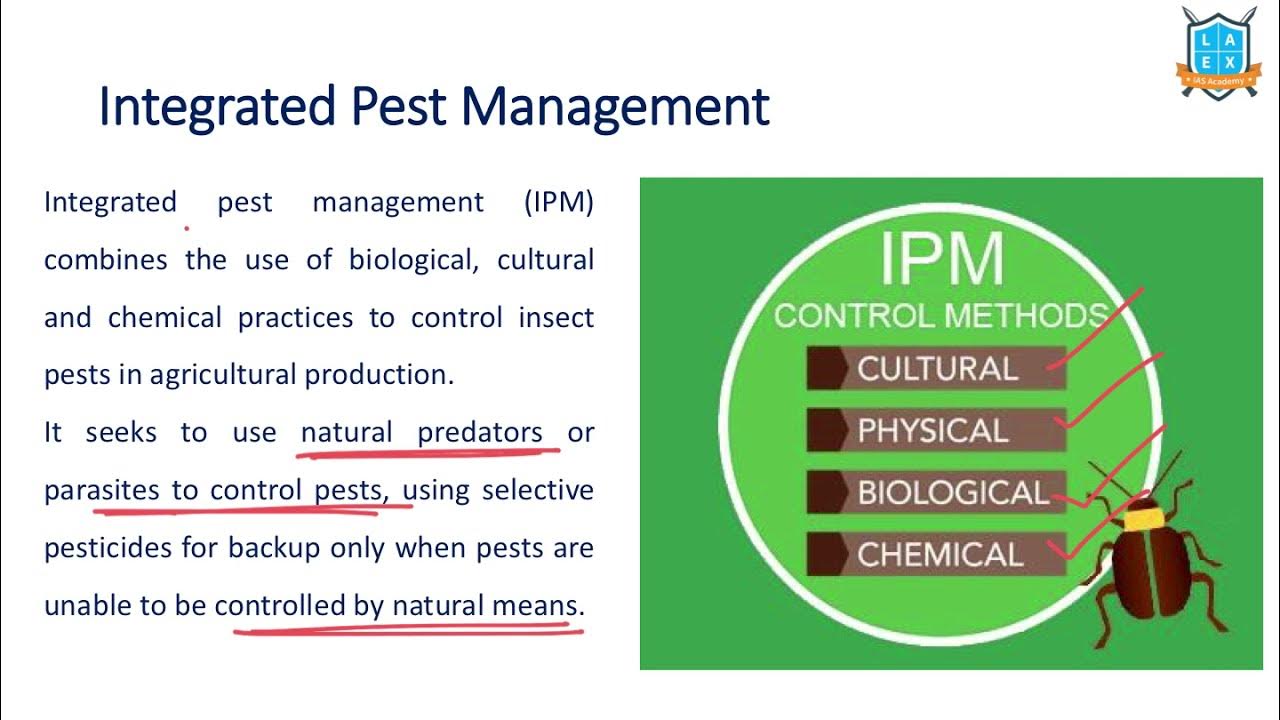 L A E X
IAS Academy

Integrated Pest Management

Integrated pest management (IPM) combines the use of biological, cultural and chemical practices to control insect pests in agricultural production.

It seeks to use natural predators or parasites to control pests, using selective pesticides for backup only when pests are unable to be controlled by natural means.

IPM
CONTROL METHODS
CULTURAL
PHYSICAL
BIOLOGICAL
CHEMICAL